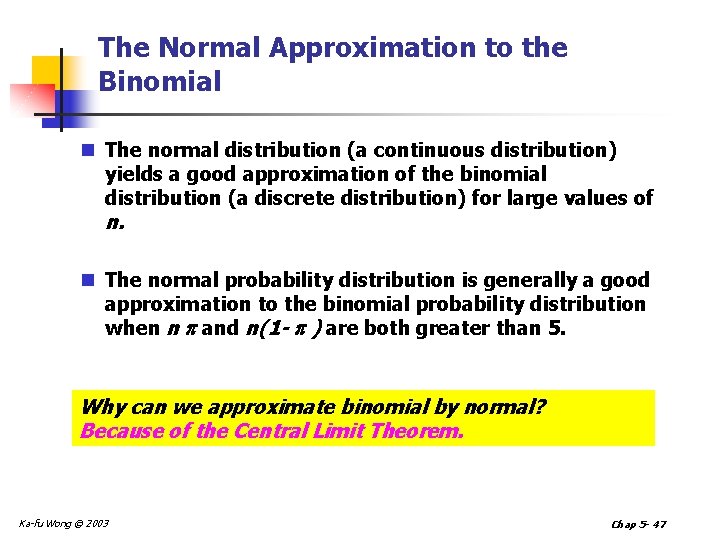 The Normal Approximation to the Binomial

The normal distribution (a continuous distribution) yields a good approximation of the binomial distribution (a discrete distribution) for large values of $n$.

The normal probability distribution is generally a good approximation to the binomial probability distribution when $n\pi$ and $n(1-\pi)$ are both greater than 5.

Why can we approximate binomial by normal?
Because of the Central Limit Theorem.

Ka-fu Wong © 2003

Chap 5- 47